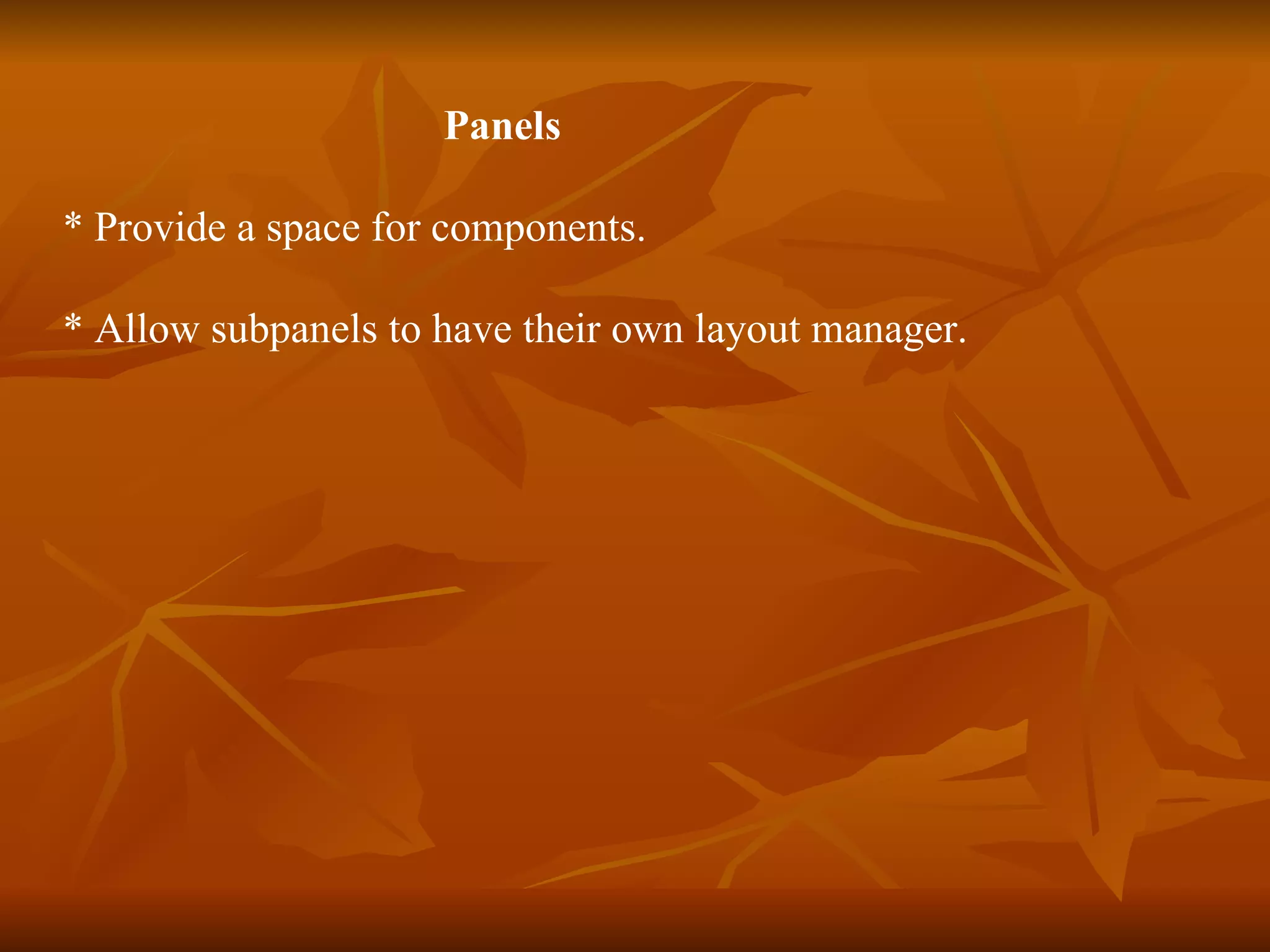 Panels

* Provide a space for components.

* Allow subpanels to have their own layout manager.